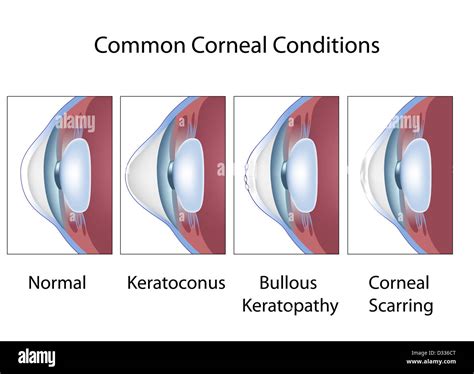 Common Corneal Conditions

alamy

alamy

Normal

Keratoconus

Bullous Keratopathy

Corneal Scarring

alamy

Image ID: D336CT
www.alamy.com